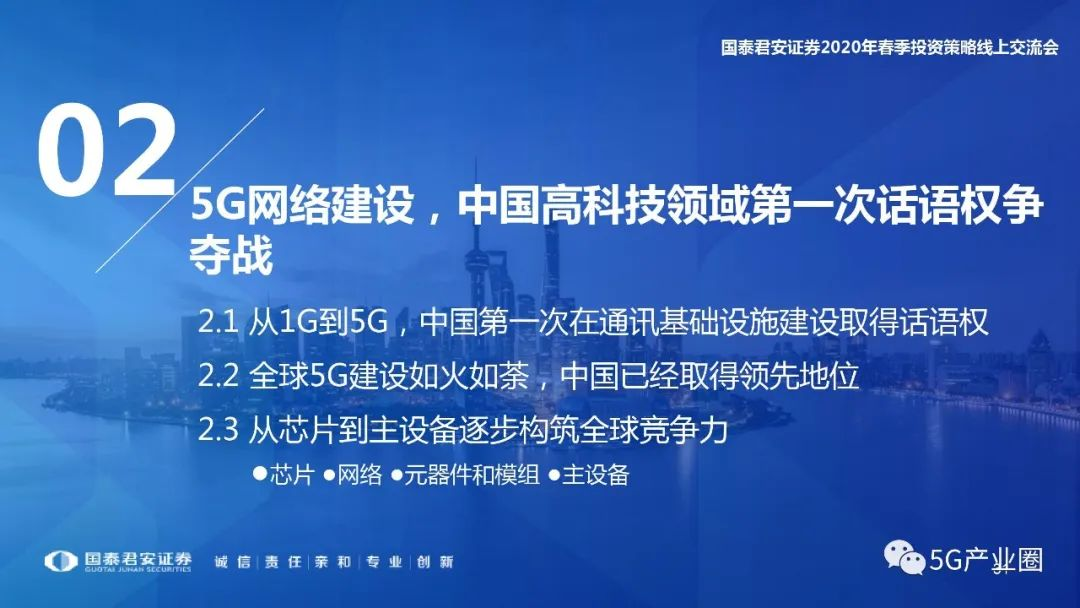 国泰君安证券2020年春季投资策略线上交流会

02

5G网络建设，中国高科技领域第一次话语权争夺战

2.1 从1G到5G，中国第一次在通讯基础设施建设取得话语权

2.2 全球5G建设如火如荼，中国已经取得领先地位

2.3 从芯片到主设备逐步构筑全球竞争力

●芯片 ●网络 ●元器件和模组 ●主设备

国泰君安证券 GUOTAI JUNAN SECURITIES 诚信 | 责任 | 亲和 | 专业 | 创新

5G产业圈